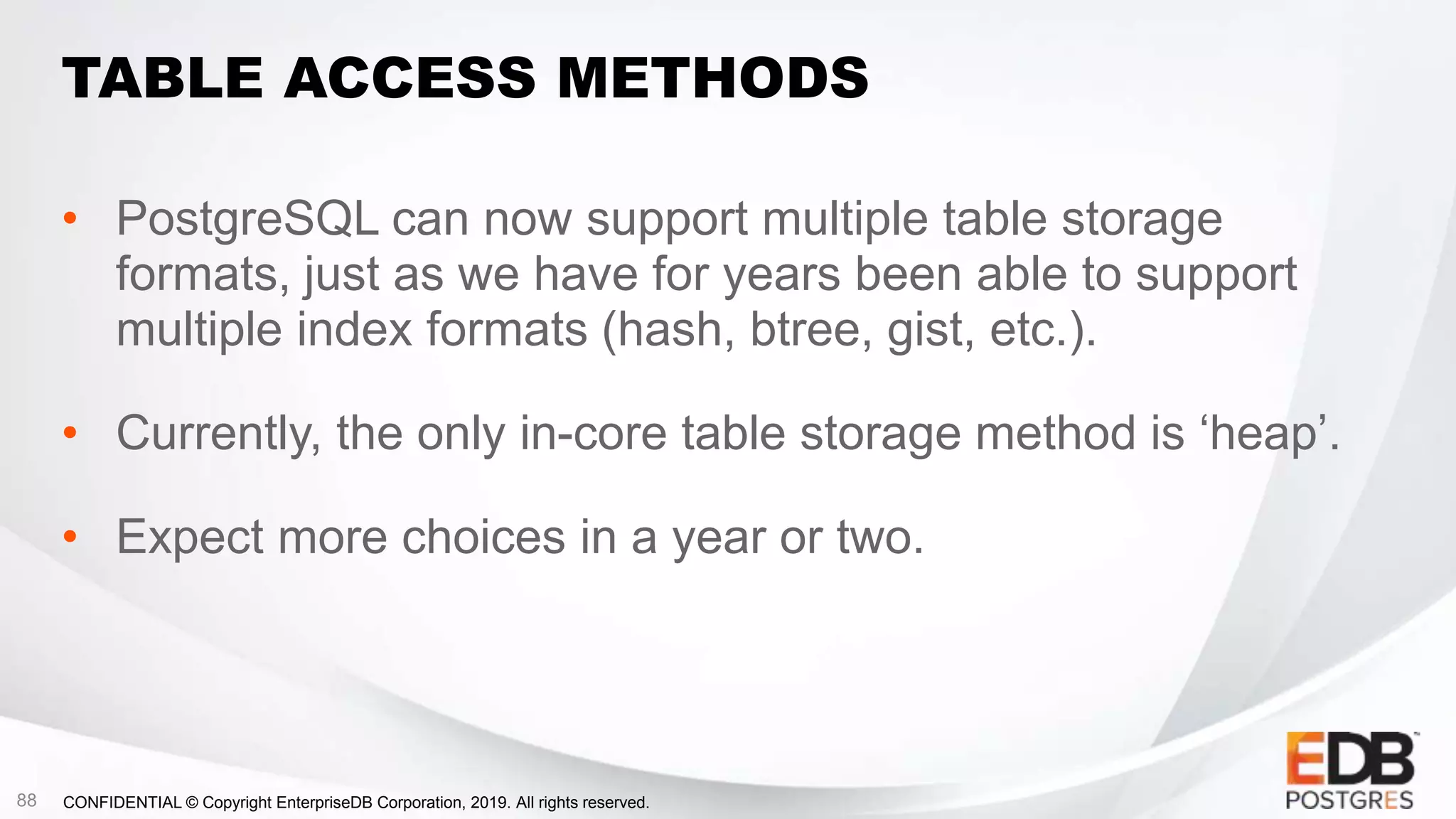 TABLE ACCESS METHODS

• PostgreSQL can now support multiple table storage formats, just as we have for years been able to support multiple index formats (hash, btree, gist, etc.).

• Currently, the only in-core table storage method is ‘heap’.

• Expect more choices in a year or two.

88 CONFIDENTIAL © Copyright EnterpriseDB Corporation, 2019. All rights reserved.

EDB™
POSTGRES